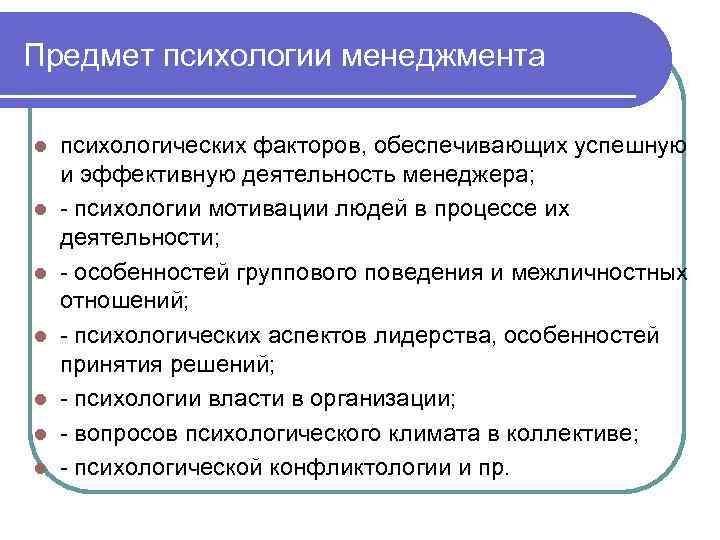 Предмет психологии менеджмента

- психологических факторов, обеспечивающих успешную и эффективную деятельность менеджера;
- - психологии мотивации людей в процессе их деятельности;
- - особенностей группового поведения и межличностных отношений;
- - психологических аспектов лидерства, особенностей принятия решений;
- - психологии власти в организации;
- - вопросов психологического климата в коллективе;
- - психологической конфликтологии и пр.